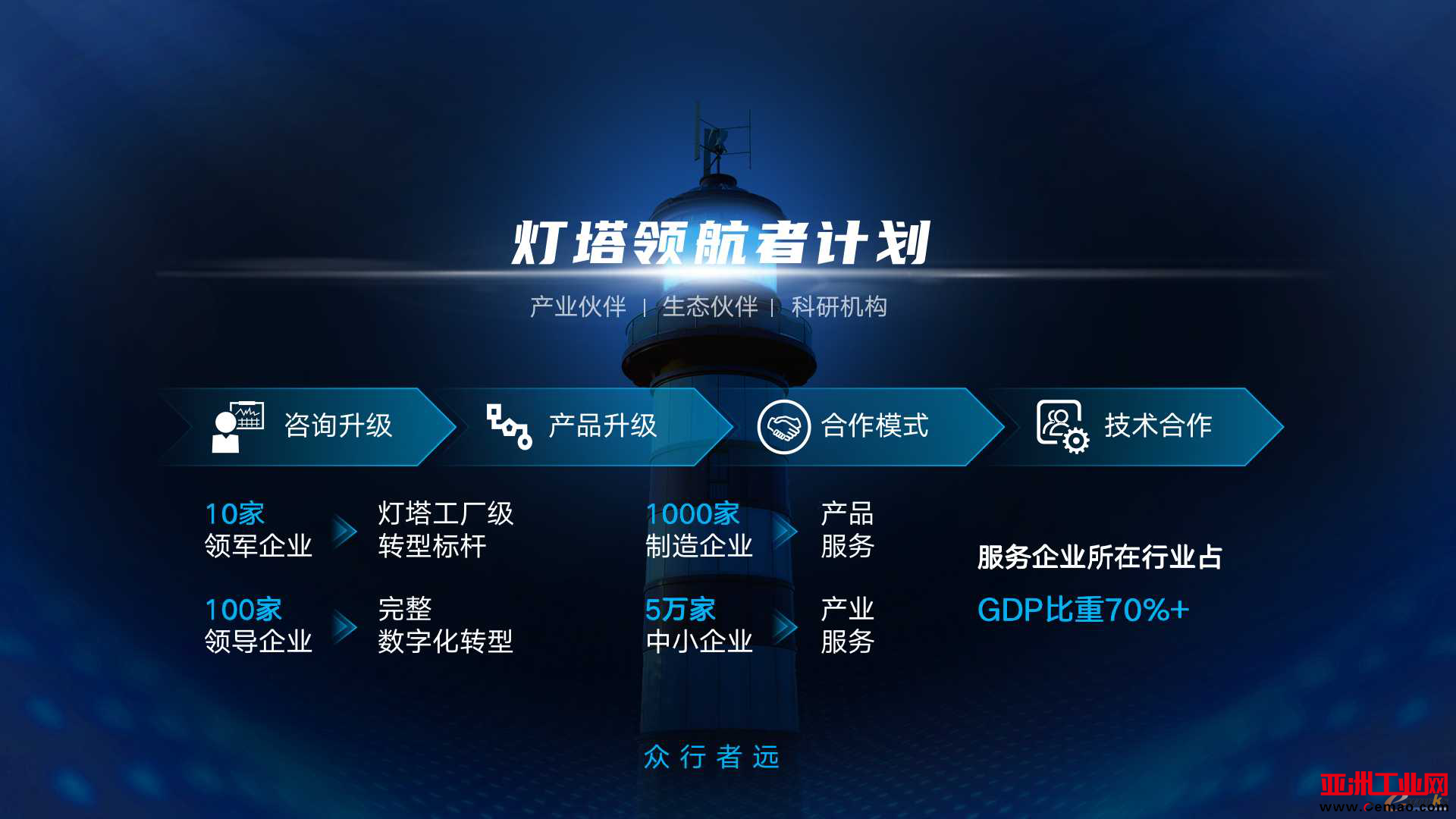 灯塔领航者计划

产业伙伴 | 生态伙伴 | 科研机构

咨询升级

产品升级

合作模式

技术合作

10家
领军企业

灯塔工厂级
转型标杆

100家
领导企业

完整
数字化转型

1000家
制造企业

产品
服务

5万家
中小企业

产业
服务

服务企业所在行业占

GDP比重70%+

众 行 者 远

亚洲工业网
www.cemac.com